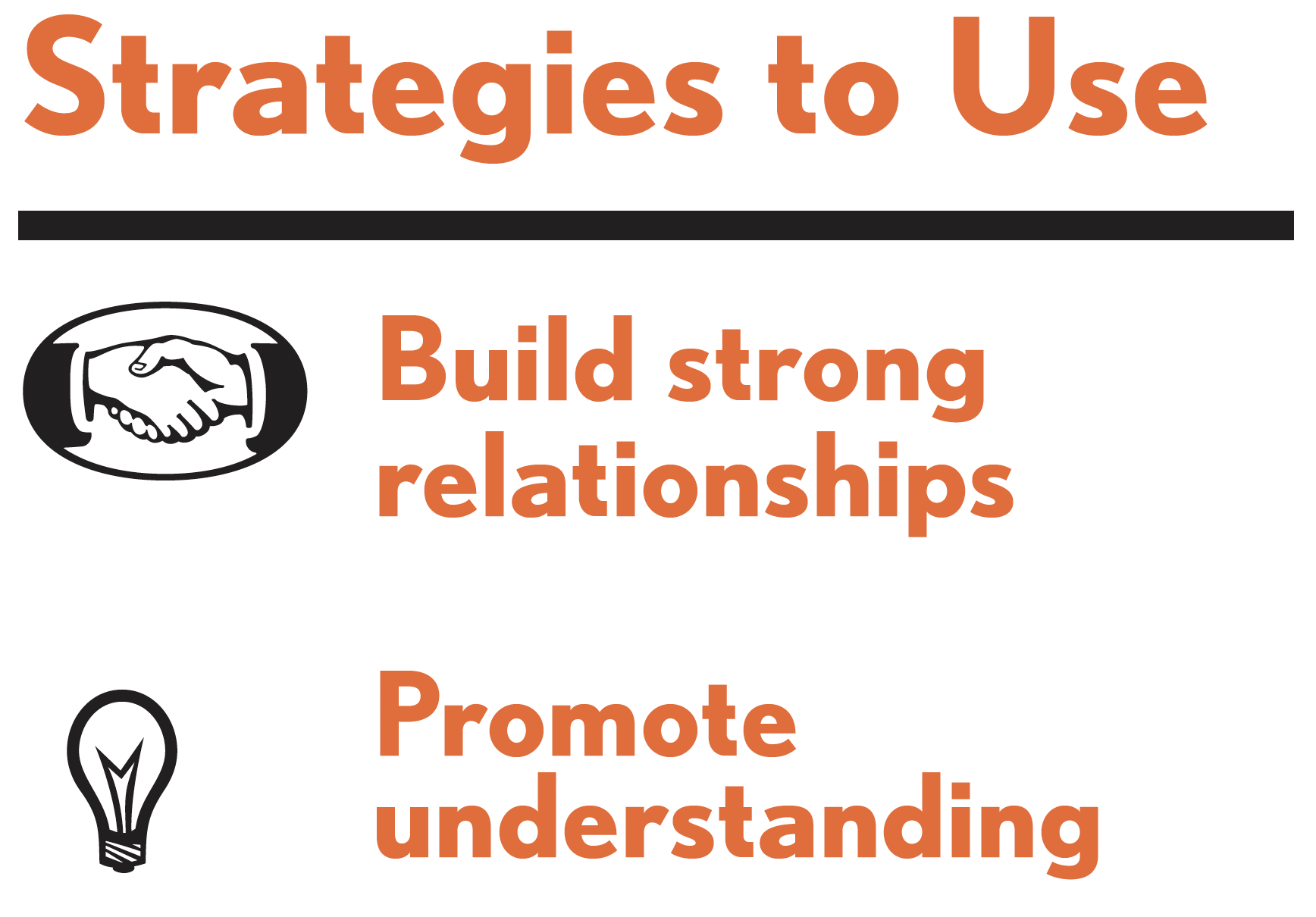 Strategies to Use

Build strong relationships

Promote understanding